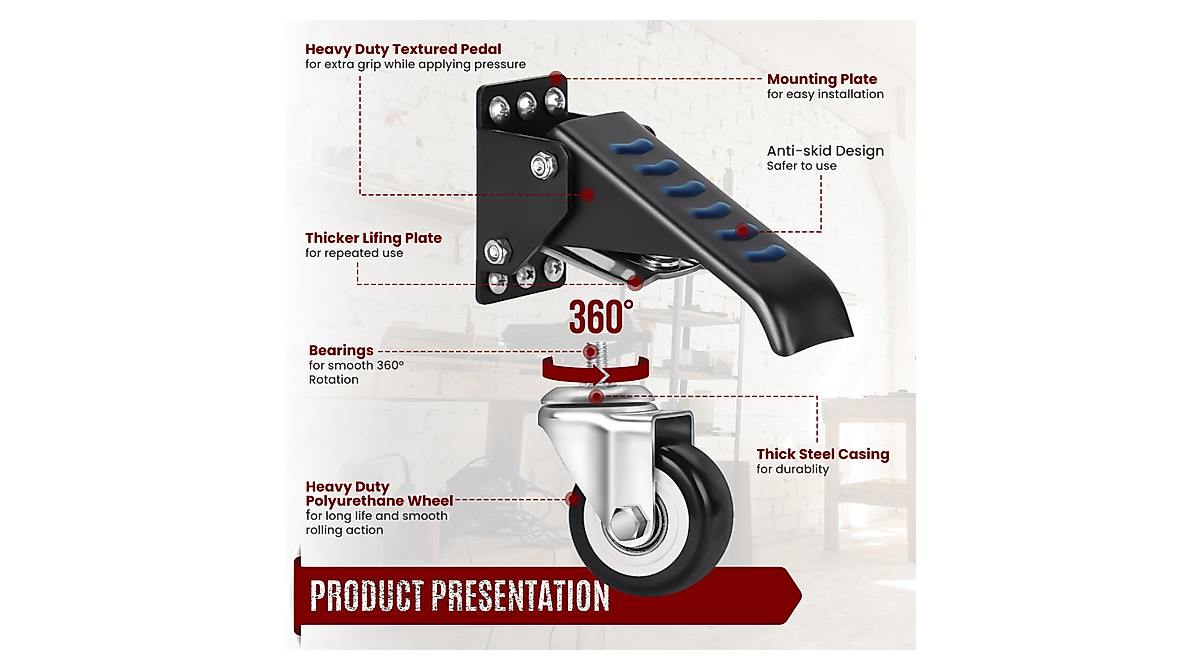 Heavy Duty Textured Pedal
for extra grip while applying pressure

Mounting Plate
for easy installation

Anti-skid Design
Safer to use

Thicker Lifing Plate
for repeated use

360°

Bearings
for smooth 360° Rotation

Thick Steel Casing
for durablity

Heavy Duty Polyurethane Wheel
for long life and smooth rolling action

PRODUCT PRESENTATION